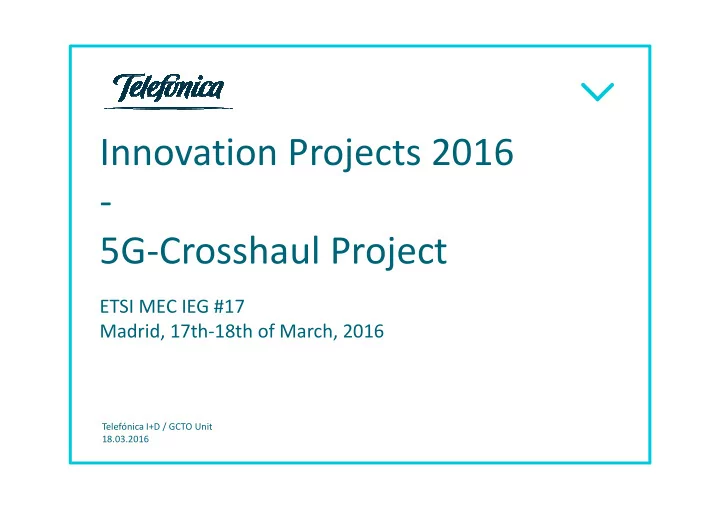 Telefónica

Innovation Projects 2016
-
5G-Crosshaul Project

ETSI MEC IEG #17
Madrid, 17th-18th of March, 2016

Telefónica I+D / GCTO Unit
18.03.2016